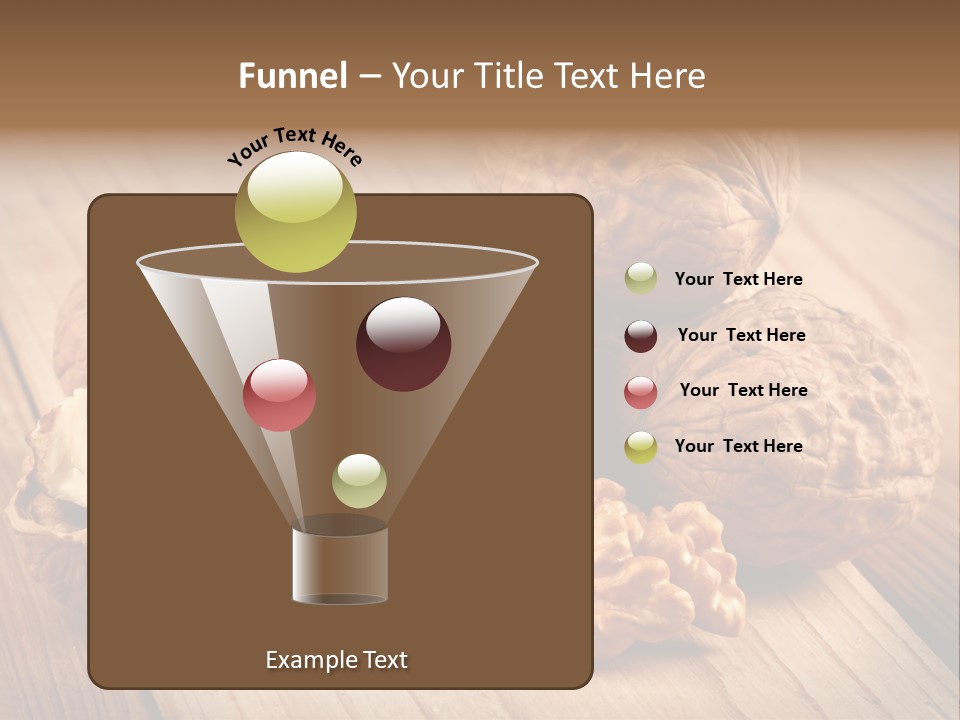 Funnel – Your Title Text Here

Your Text Here

Example Text

Your Text Here

Your Text Here

Your Text Here

Your Text Here